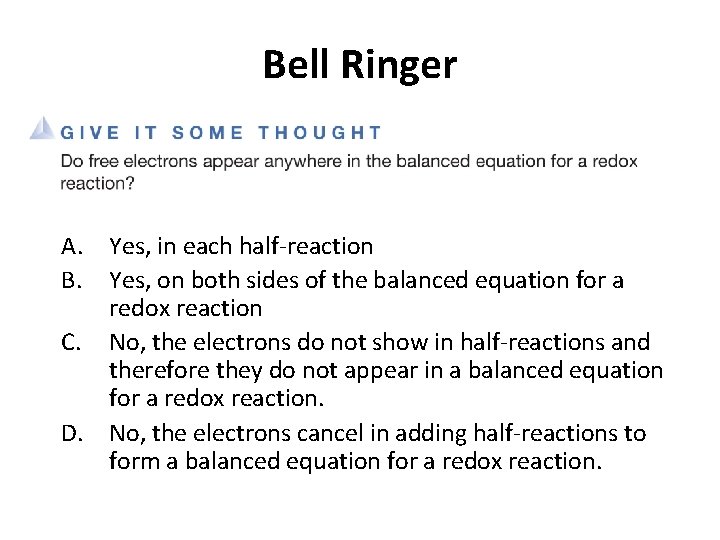 Bell Ringer

GIVE IT SOME THOUGHT

Do free electrons appear anywhere in the balanced equation for a redox reaction?

A. Yes, in each half-reaction
B. Yes, on both sides of the balanced equation for a redox reaction
C. No, the electrons do not show in half-reactions and therefore they do not appear in a balanced equation for a redox reaction.
D. No, the electrons cancel in adding half-reactions to form a balanced equation for a redox reaction.